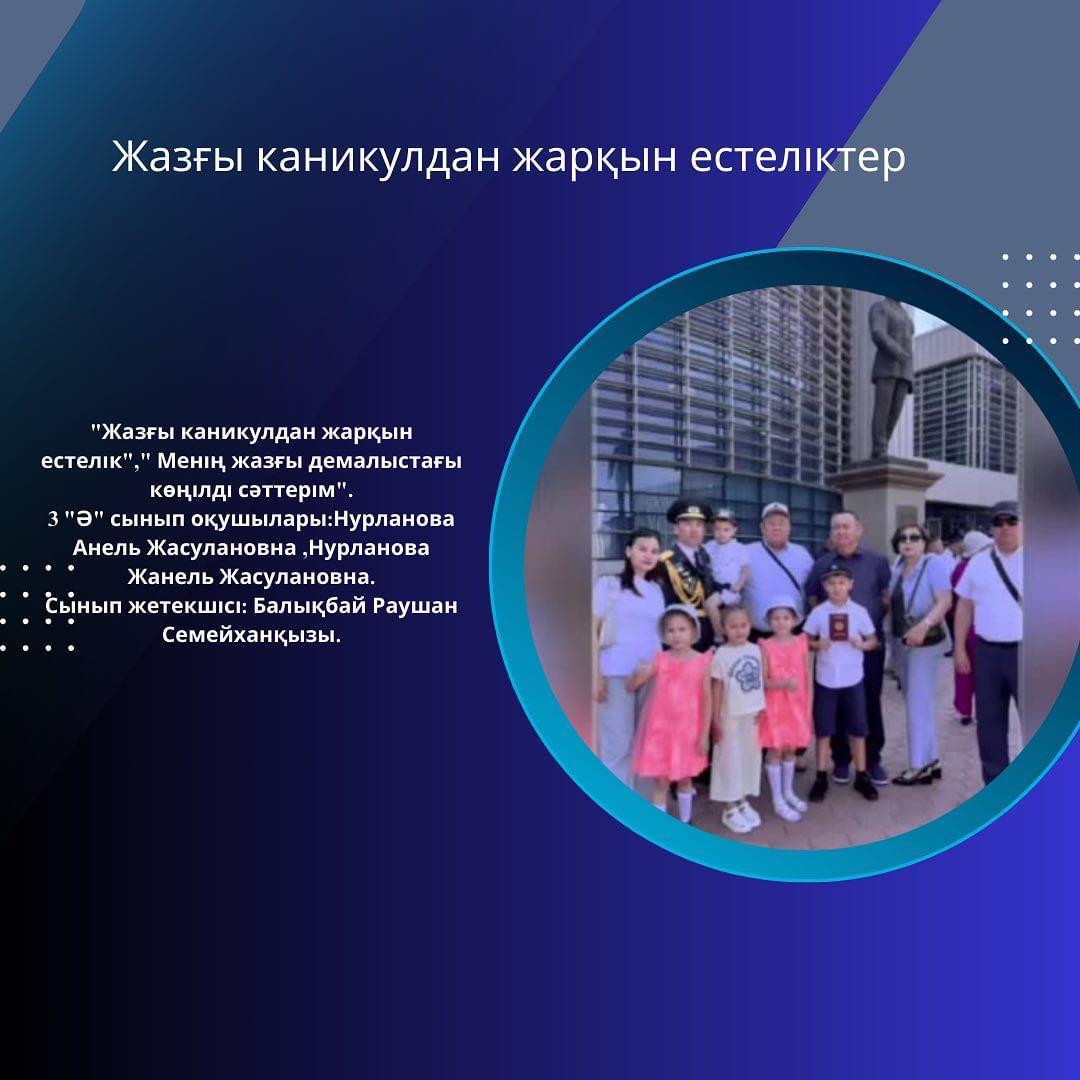 Жазғы каникулдан жарқын естеліктер

"Жазғы каникулдан жарқын естелік"," Менің жазғы демалыстағы көңілді сәттерім".
3 "Ә" сынып оқушылары:Нурланова Анель Жасулановна ,Нурланова Жанель Жасулановна.
Сынып жетекшісі: Балықбай Раушан Семейханқызы.